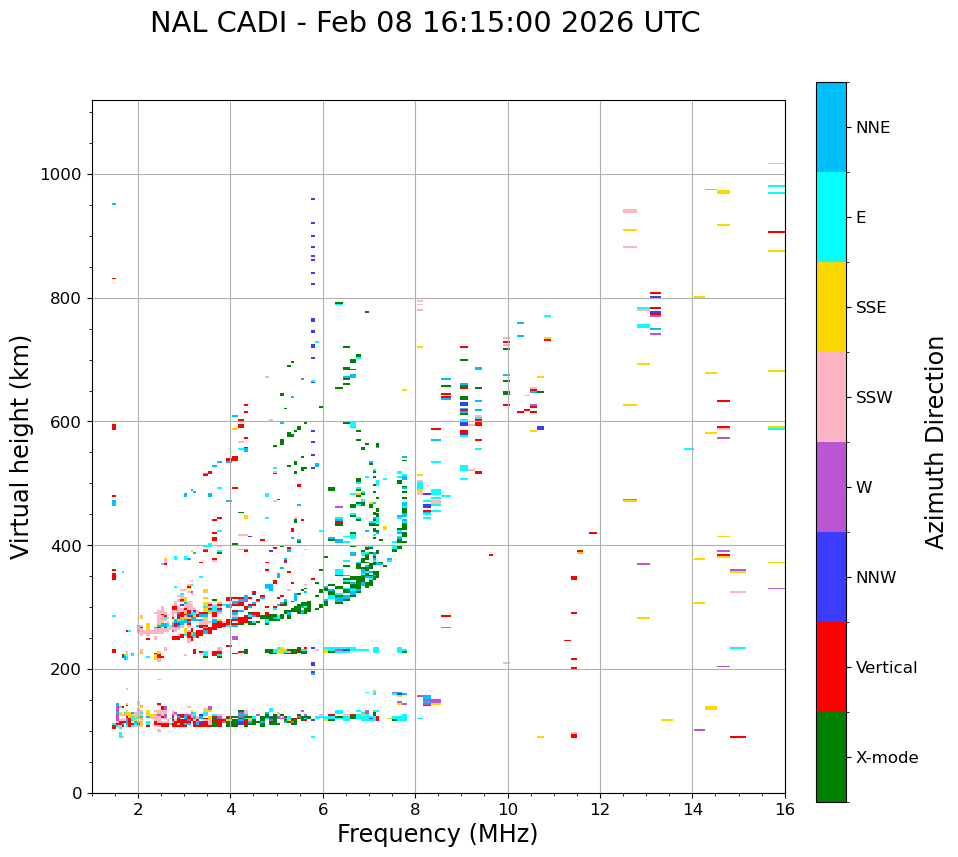 NAL CADI - Feb 08 16:15:00 2026 UTC

Virtual height (km)

1000
800
600
400
200
0

2
4
6
8
10
12
14
16

Frequency (MHz)

NNE
E
SSE
SSW
W
NNW
Vertical
X-mode

Azimuth Direction